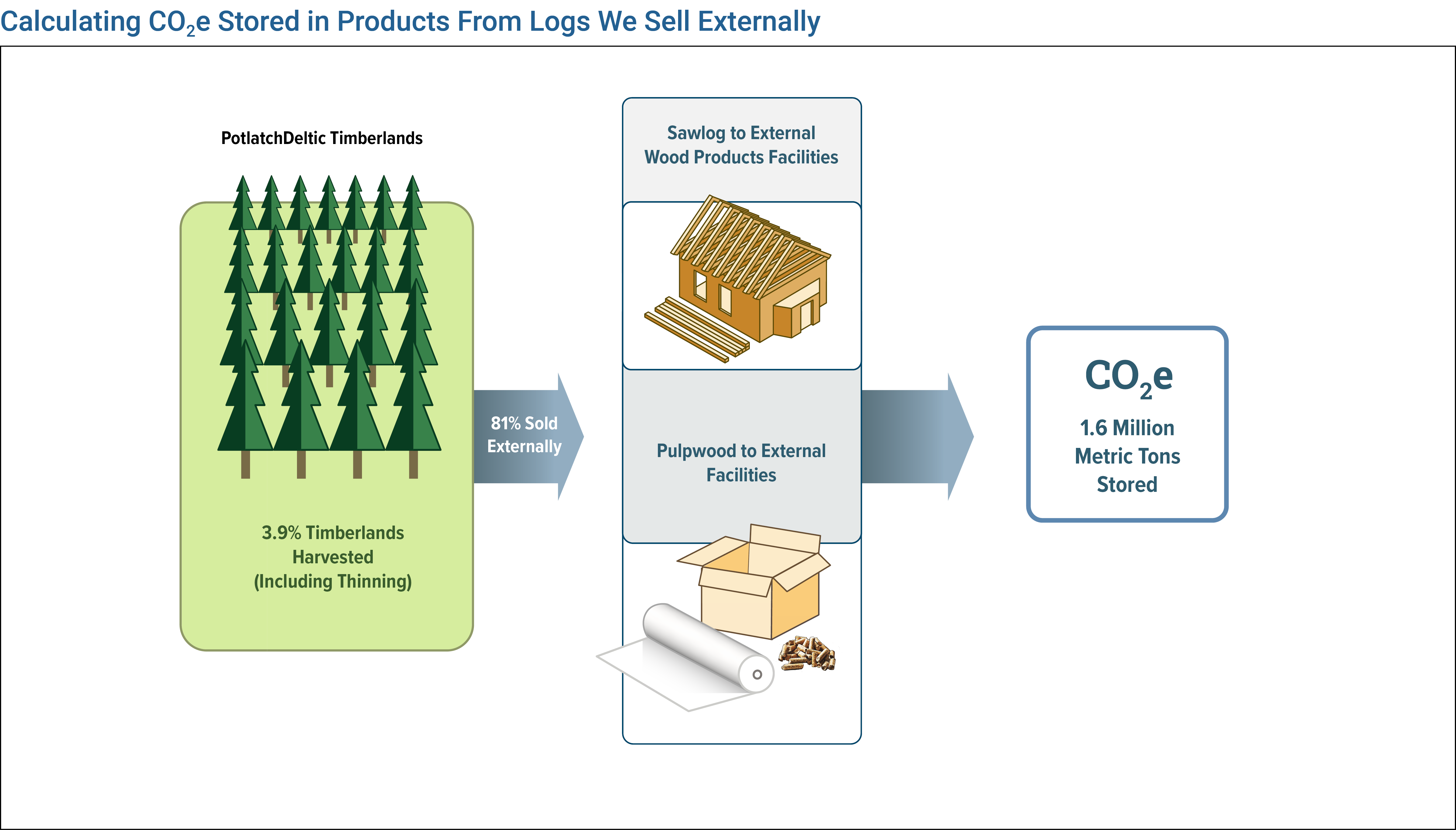 Calculating $CO_2e$ Stored in Products From Logs We Sell Externally

PotlatchDeltic Timberlands

3.9% Timberlands Harvested (Including Thinning)

81% Sold Externally

Sawlog to External Wood Products Facilities

Pulpwood to External Facilities

$CO_2e$

1.6 Million Metric Tons Stored